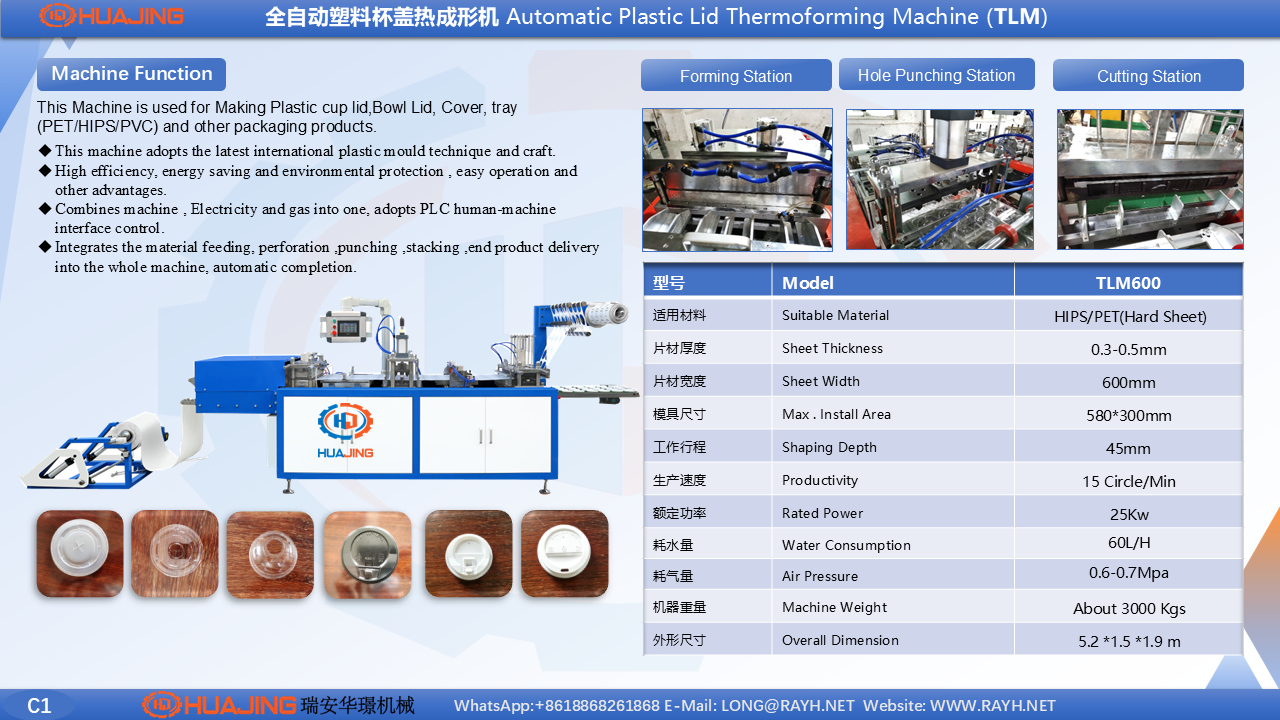 HUAJING 全自动塑料杯盖热成形机 Automatic Plastic Lid Thermoforming Machine (TLM)

Machine Function

This Machine is used for Making Plastic cup lid,Bowl Lid, Cover, tray (PET/HIPS/PVC) and other packaging products.

◆ This machine adopts the latest international plastic mould technique and craft.
◆ High efficiency, energy saving and environmental protection , easy operation and other advantages.
◆ Combines machine , Electricity and gas into one, adopts PLC human-machine interface control.
◆ Integrates the material feeding, perforation ,punching ,stacking ,end product delivery into the whole machine, automatic completion.

HUAJING

Forming Station

Hole Punching Station

Cutting Station

| 型号 | Model | TLM600 |
|---|---|---|
| 适用材料 | Suitable Material | HIPS/PET(Hard Sheet) |
| 片材厚度 | Sheet Thickness | 0.3-0.5mm |
| 片材宽度 | Sheet Width | 600mm |
| 模具尺寸 | Max . Install Area | 580*300mm |
| 工作行程 | Shaping Depth | 45mm |
| 生产速度 | Productivity | 15 Circle/Min |
| 额定功率 | Rated Power | 25Kw |
| 耗水量 | Water Consumption | 60L/H |
| 耗气量 | Air Pressure | 0.6-0.7Mpa |
| 机器重量 | Machine Weight | About 3000 Kgs |
| 外形尺寸 | Overall Dimension | 5.2 *1.5 *1.9 m |

C1 HUAJING 瑞安华璟机械 WhatsApp:+8618868261868 E-Mail: LONG@RAYH.NET Website: WWW.RAYH.NET